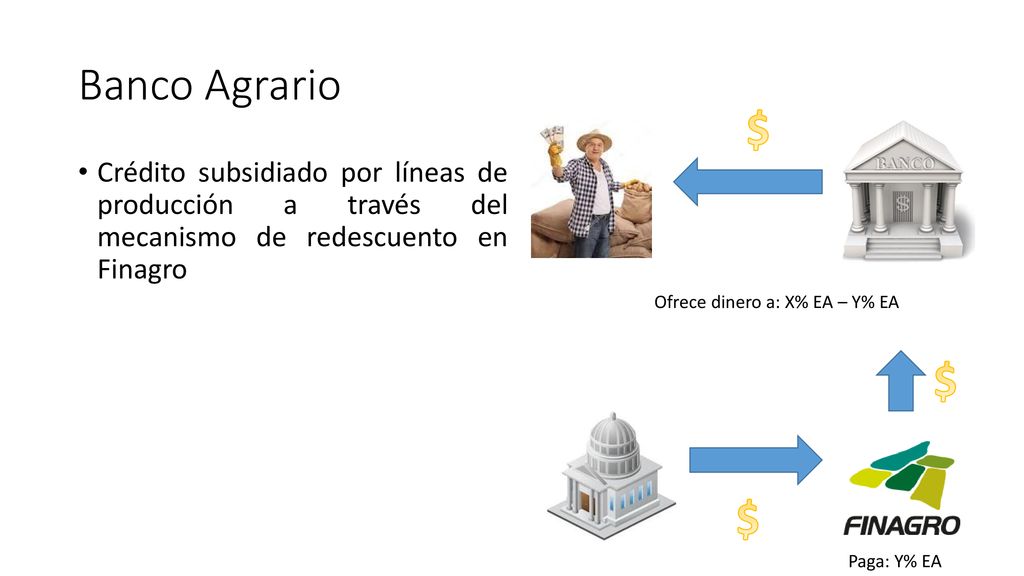 Banco Agrario

• Crédito subsidiado por líneas de producción a través del mecanismo de redescuento en Finagro

$

BANCO

$

Ofrece dinero a: X% EA – Y% EA

$

$

FINAGRO

Paga: Y% EA